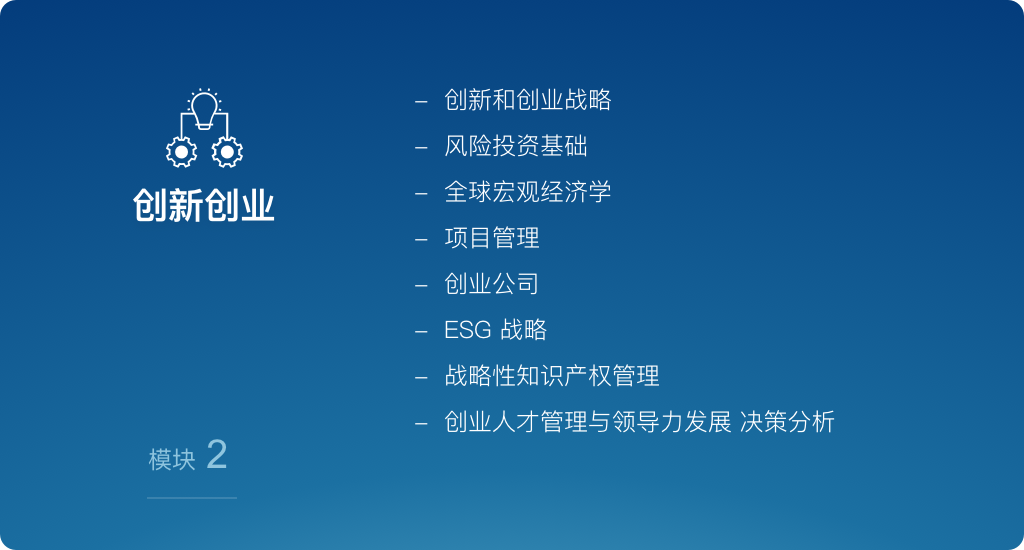 创新创业

模块 2

– 创新和创业战略
– 风险投资基础
– 全球宏观经济学
– 项目管理
– 创业公司
– ESG 战略
– 战略性知识产权管理
– 创业人才管理与领导力发展 决策分析